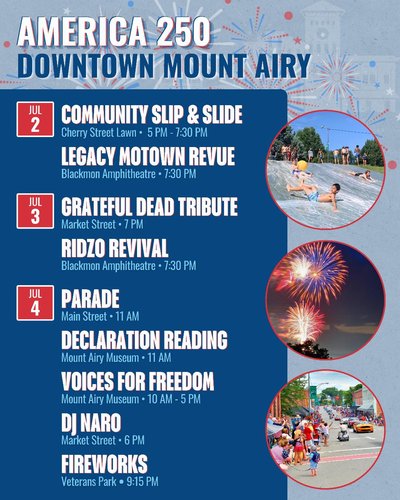 AMERICA 250
DOWNTOWN MOUNT AIRY

JUL 2

COMMUNITY SLIP & SLIDE
Cherry Street Lawn • 5 PM - 7:30 PM

LEGACY MOTOWN REVUE
Blackmon Amphitheatre • 7:30 PM

JUL 3

GRATEFUL DEAD TRIBUTE
Market Street • 7 PM

RIDZO REVIVAL
Blackmon Amphitheatre • 7:30 PM

JUL 4

PARADE
Main Street • 11 AM

DECLARATION READING
Mount Airy Museum • 11 AM

VOICES FOR FREEDOM
Mount Airy Museum • 10 AM - 5 PM

DJ NARO
Market Street • 6 PM

FIREWORKS
Veterans Park • 9:15 PM